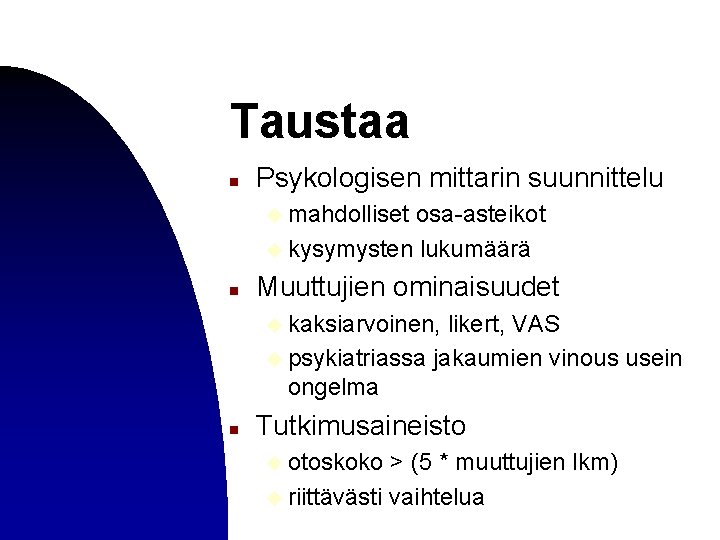 Taustaa

- Psykologisen mittarin suunnittelu
  - mahdolliset osa-asteikot
  - kysymysten lukumäärä
- Muuttujien ominaisuudet
  - kaksiarvoinen, likert, VAS
  - psykiatriassa jakaumien vinous usein ongelma
- Tutkimusaineisto
  - otoskoko > (5 * muuttujien lkm)
  - riittävästi vaihtelua